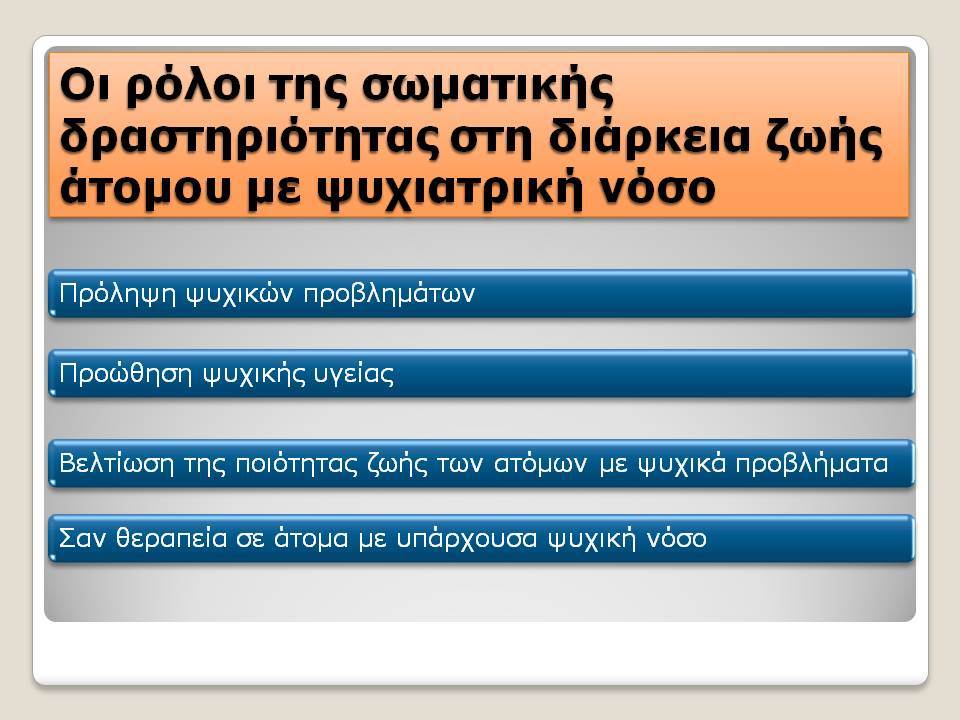 Οι ρόλοι της σωματικής δραστηριότητας στη διάρκεια ζωής άτομου με ψυχιατρική νόσο

Πρόληψη ψυχικών προβλημάτων

Προώθηση ψυχικής υγείας

Βελτίωση της ποιότητας ζωής των ατόμων με ψυχικά προβλήματα

Σαν θεραπεία σε άτομα με υπάρχουσα ψυχική νόσο